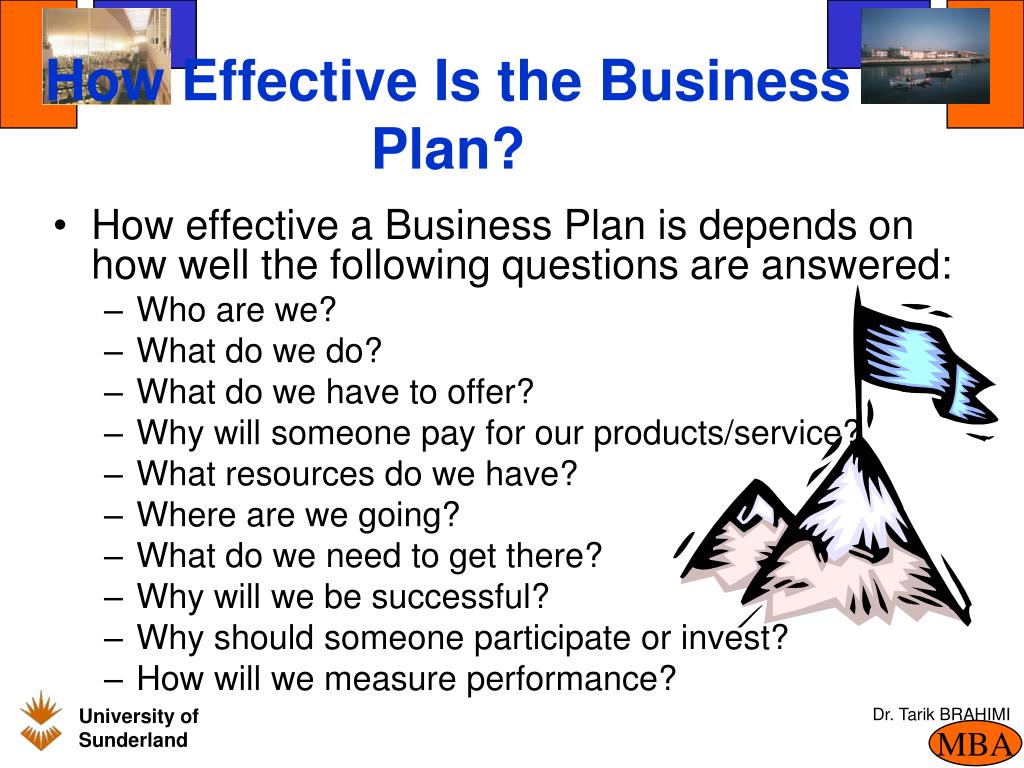 How Effective Is the Business Plan?

• How effective a Business Plan is depends on how well the following questions are answered:
– Who are we?
– What do we do?
– What do we have to offer?
– Why will someone pay for our products/service?
– What resources do we have?
– Where are we going?
– What do we need to get there?
– Why will we be successful?
– Why should someone participate or invest?
– How will we measure performance?

University of Sunderland

Dr. Tarik BRAHIMI

MBA